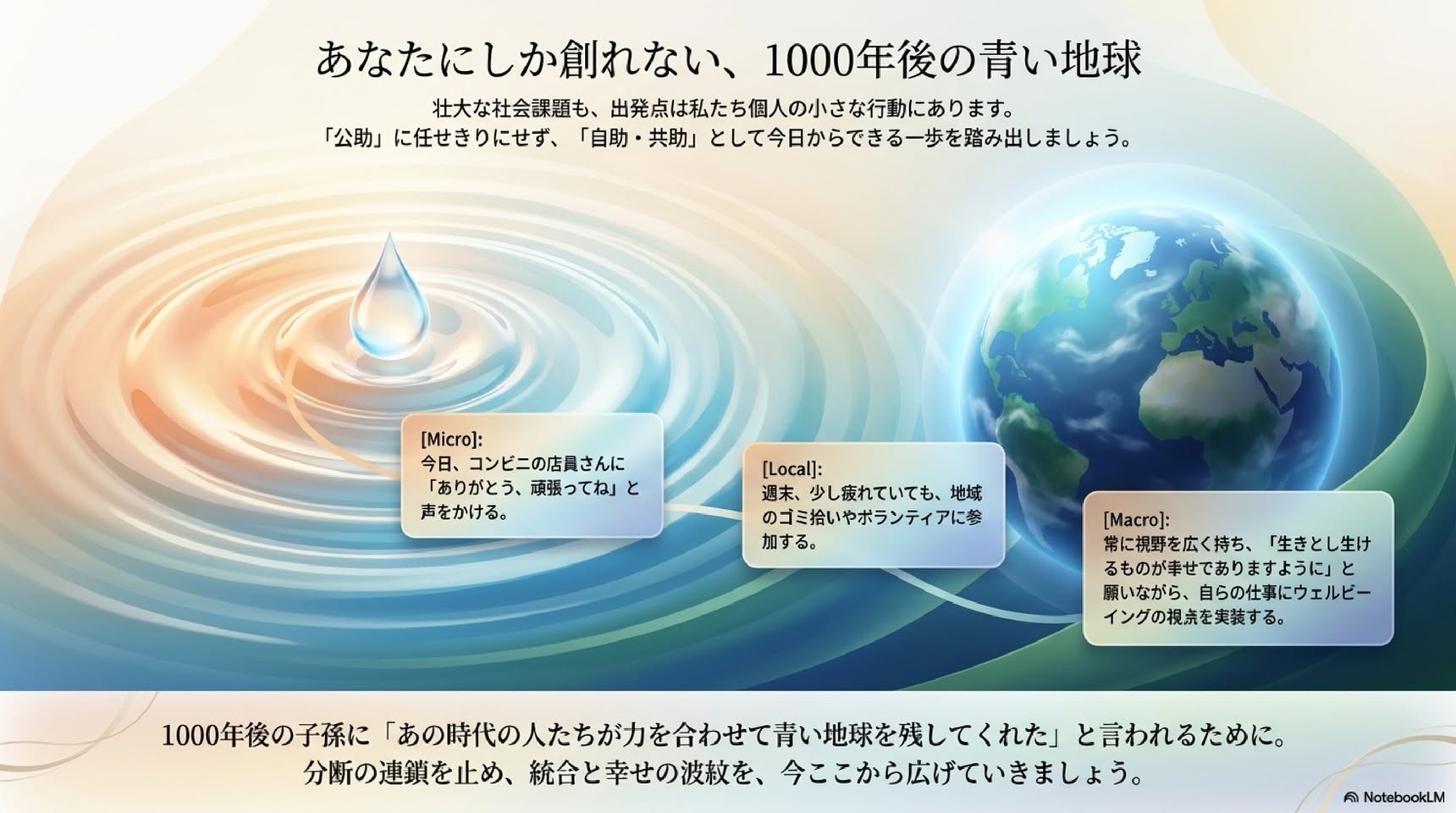 あなたにしか創れない、1000年後の青い地球

壮大な社会課題も、出発点は私たち個人の小さな行動にあります。
「公助」に任せきりにせず、「自助・共助」として今日からできる一歩を踏み出しましょう。

[Micro]:
今日、コンビニの店員さんに「ありがとう、頑張ってね」と声をかける。

[Local]:
週末、少し疲れていても、地域のゴミ拾いやボランティアに参加する。

[Macro]:
常に視野を広く持ち、「生きとし生けるものが幸せでありますように」と願いながら、自らの仕事にウェルビーイングの視点を実装する。

1000年後の子孫に「あの時代の人たちが力を合わせて青い地球を残してくれた」と言われるために。
分断の連鎖を止め、統合と幸せの波紋を、今ここから広げていきましょう。

NotebookLM